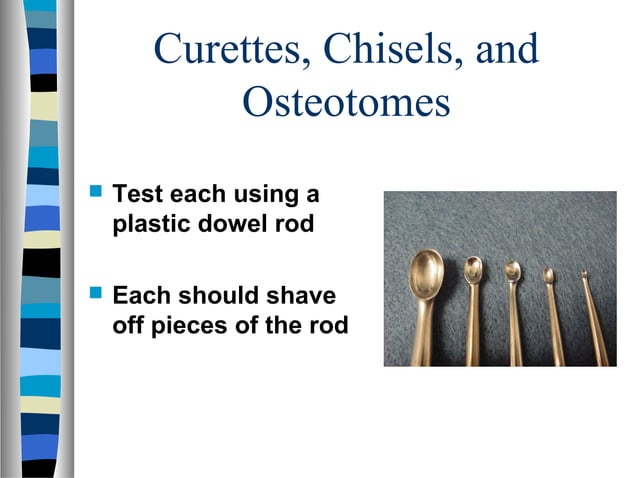 Curettes, Chisels, and Osteotomes

Test each using a plastic dowel rod

Each should shave off pieces of the rod